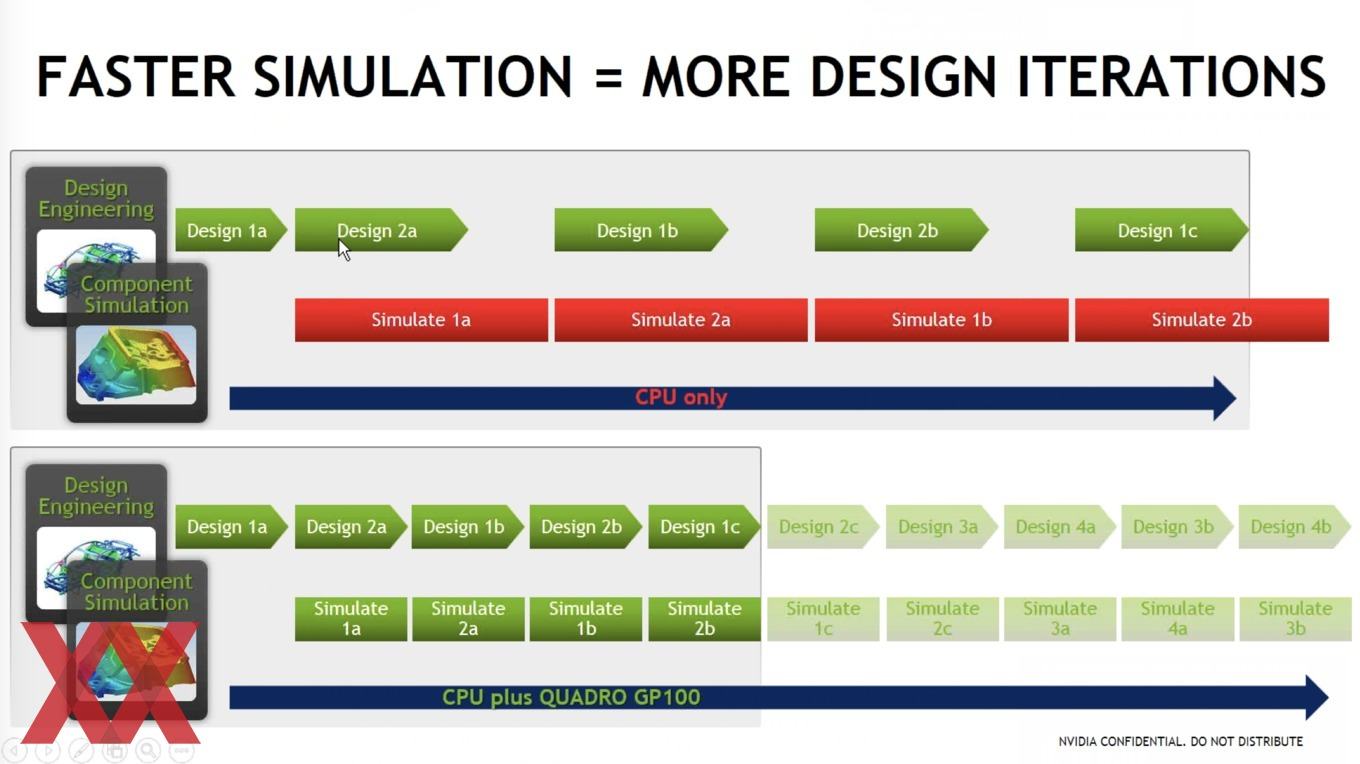 FASTER SIMULATION = MORE DESIGN ITERATIONS

Design Engineering

Component Simulation

Design 1a

Design 2a

Design 1b

Design 2b

Design 1c

Simulate 1a

Simulate 2a

Simulate 1b

Simulate 2b

CPU only

Design Engineering

Component Simulation

Design 1a

Design 2a

Design 1b

Design 2b

Design 1c

Design 2c

Design 3a

Design 4a

Design 3b

Design 4b

Simulate 1a

Simulate 2a

Simulate 1b

Simulate 2b

Simulate 1c

Simulate 2c

Simulate 3a

Simulate 4a

Simulate 3b

CPU plus QUADRO GP100

NVIDIA CONFIDENTIAL. DO NOT DISTRIBUTE